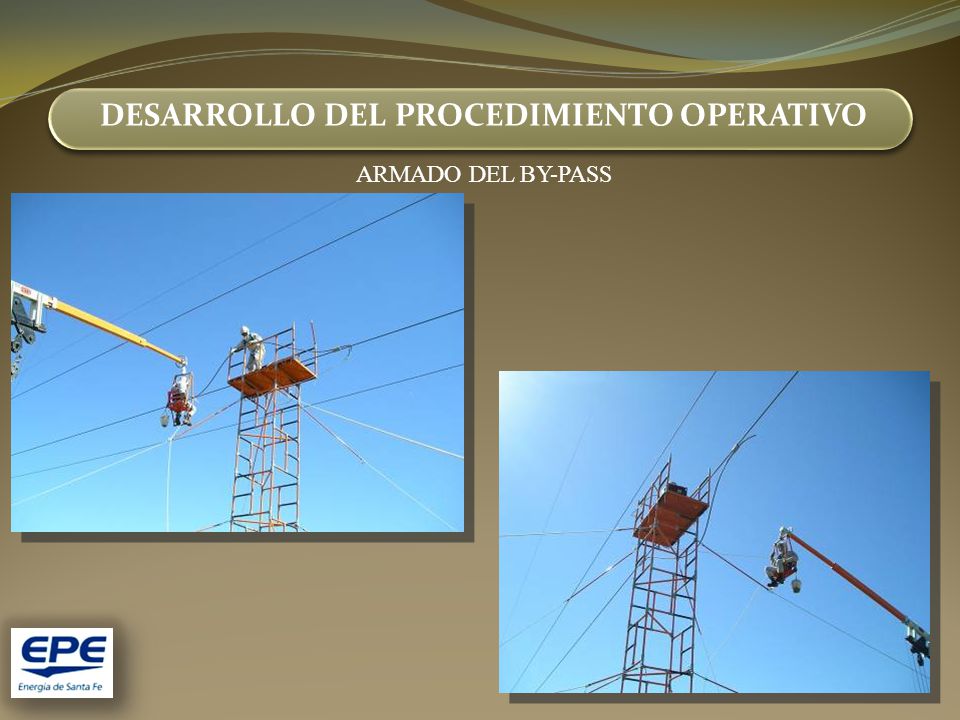 DESARROLLO DEL PROCEDIMIENTO OPERATIVO

ARMADO DEL BY-PASS

EPE
Energía de Santa Fe